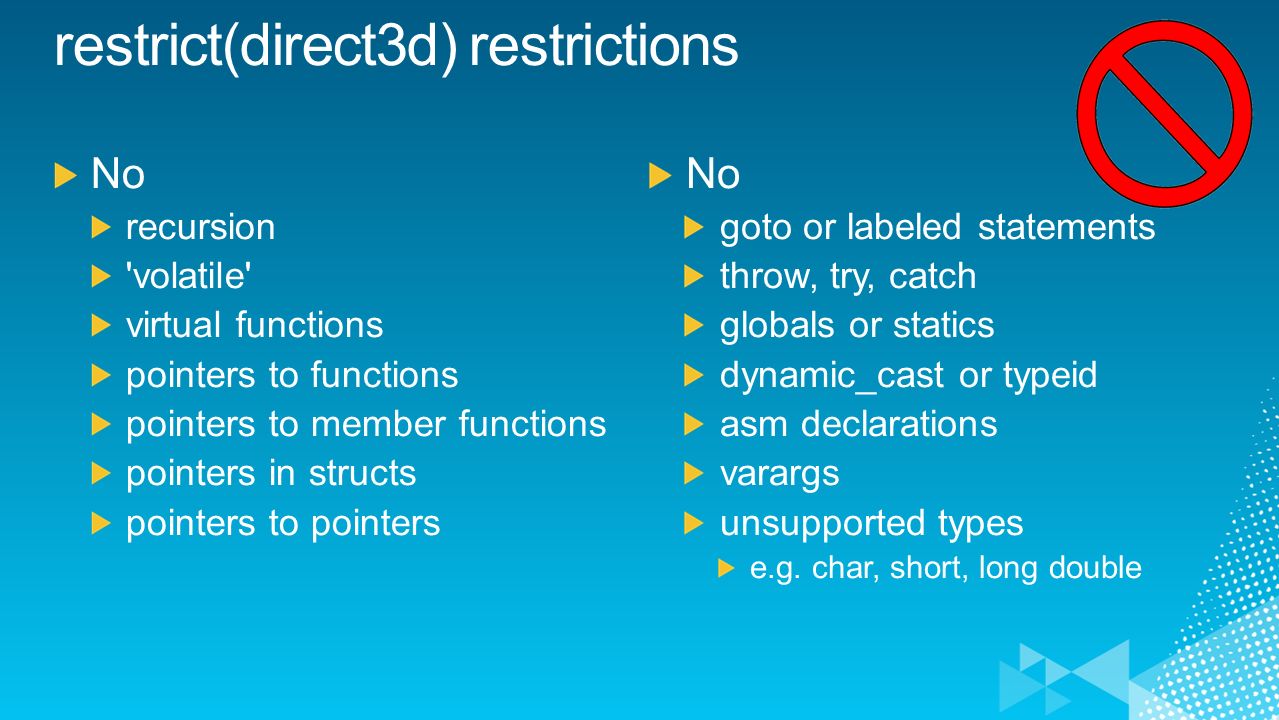 restrict(direct3d) restrictions

No
recursion
'volatile'
virtual functions
pointers to functions
pointers to member functions
pointers in structs
pointers to pointers

No
goto or labeled statements
throw, try, catch
globals or statics
dynamic_cast or typeid
asm declarations
varargs
unsupported types
e.g. char, short, long double